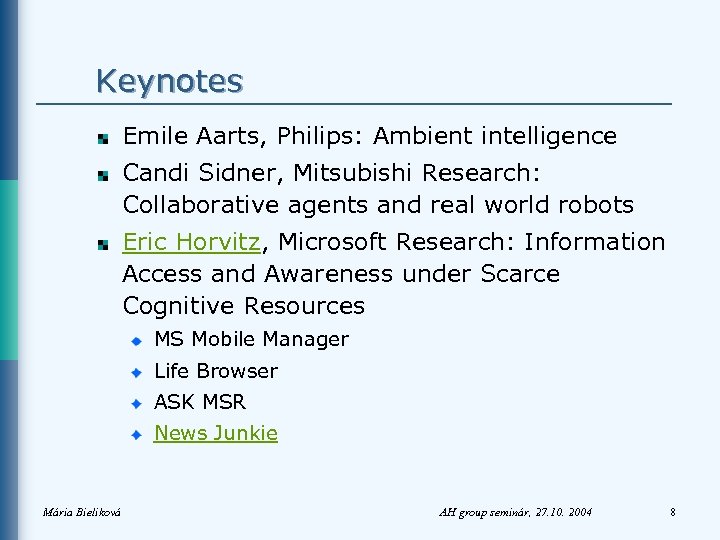 Keynotes

Emile Aarts, Philips: Ambient intelligence

Candi Sidner, Mitsubishi Research: Collaborative agents and real world robots

Eric Horvitz, Microsoft Research: Information Access and Awareness under Scarce Cognitive Resources

MS Mobile Manager

Life Browser

ASK MSR

News Junkie

Mária Bieliková

AH group seminár, 27.10. 2004

8